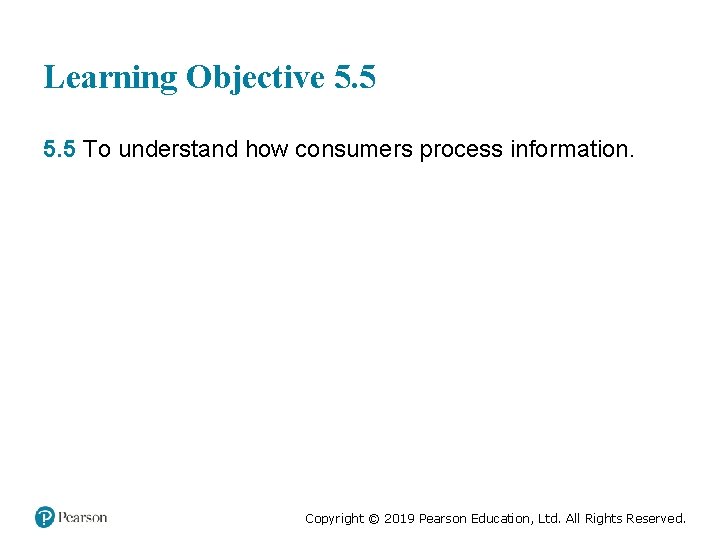 Learning Objective 5.5

5.5 To understand how consumers process information.

Pearson

Copyright © 2019 Pearson Education, Ltd. All Rights Reserved.